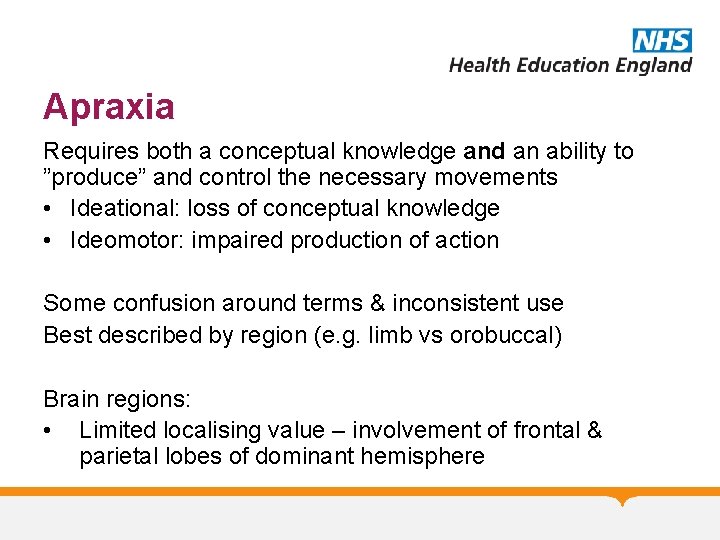 NHS
Health Education England

Apraxia

Requires both a conceptual knowledge and an ability to ”produce” and control the necessary movements
• Ideational: loss of conceptual knowledge
• Ideomotor: impaired production of action

Some confusion around terms & inconsistent use
Best described by region (e.g. limb vs orobuccal)

Brain regions:
• Limited localising value – involvement of frontal & parietal lobes of dominant hemisphere